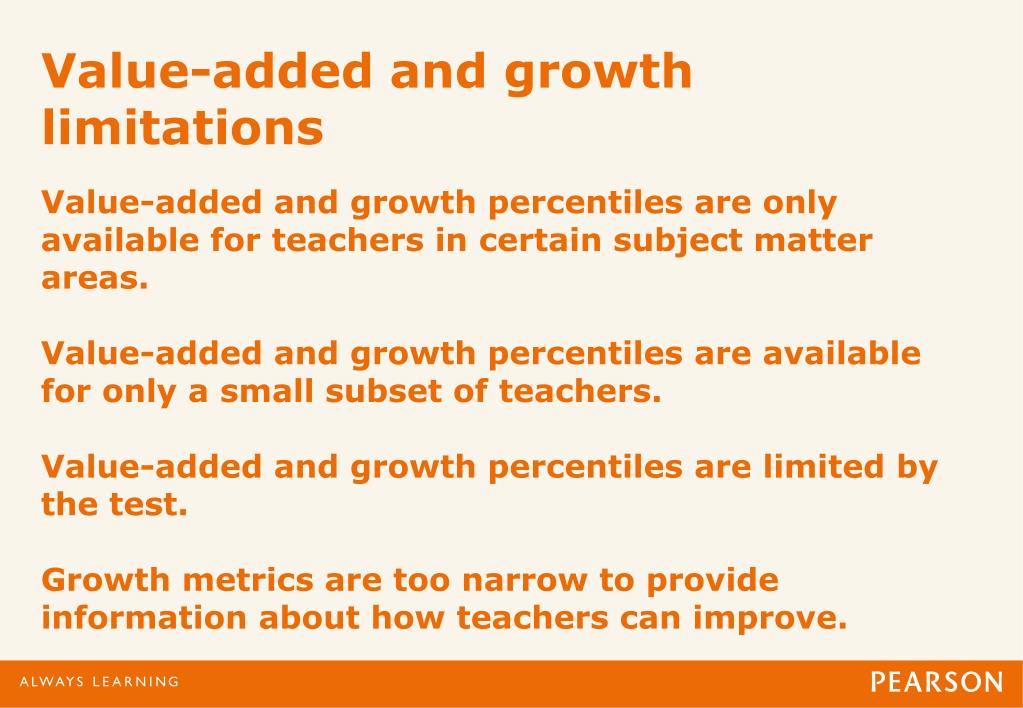 Value-added and growth limitations

Value-added and growth percentiles are only available for teachers in certain subject matter areas.

Value-added and growth percentiles are available for only a small subset of teachers.

Value-added and growth percentiles are limited by the test.

Growth metrics are too narrow to provide information about how teachers can improve.

ALWAYS LEARNING

PEARSON